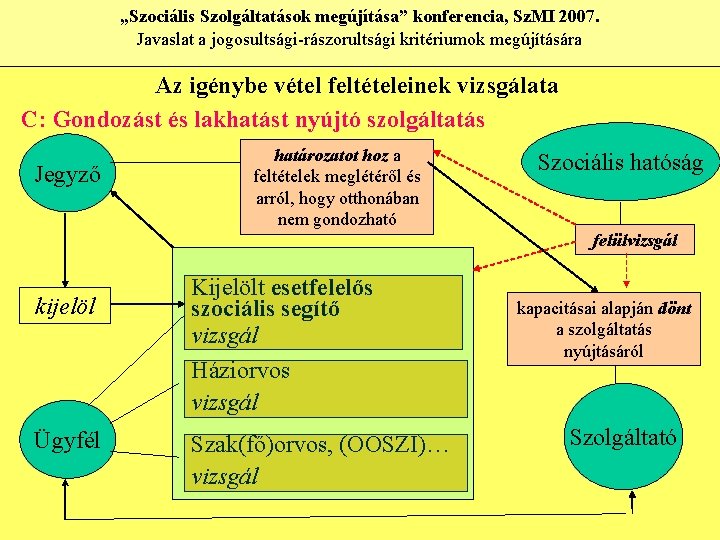 „Szociális Szolgáltatások megújítása” konferencia, SzMI 2007.
Javaslat a jogosultsági-rászorultsági kritériumok megújítására

Az igénybe vétel feltételeinek vizsgálata

C: Gondozást és lakhatást nyújtó szolgáltatás

Jegyző

határozatot hoz a feltételek meglétéről és arról, hogy otthonában nem gondozható

Szociális hatóság

felülvizsgál

kijelöl

Kijelölt esetfelelős szociális segítő vizsgál

Háziorvos vizsgál

Szak(fő)orvos, (OOSZI)… vizsgál

kapacitásai alapján dönt a szolgáltatás nyújtásáról

Ügyfél

Szolgáltató